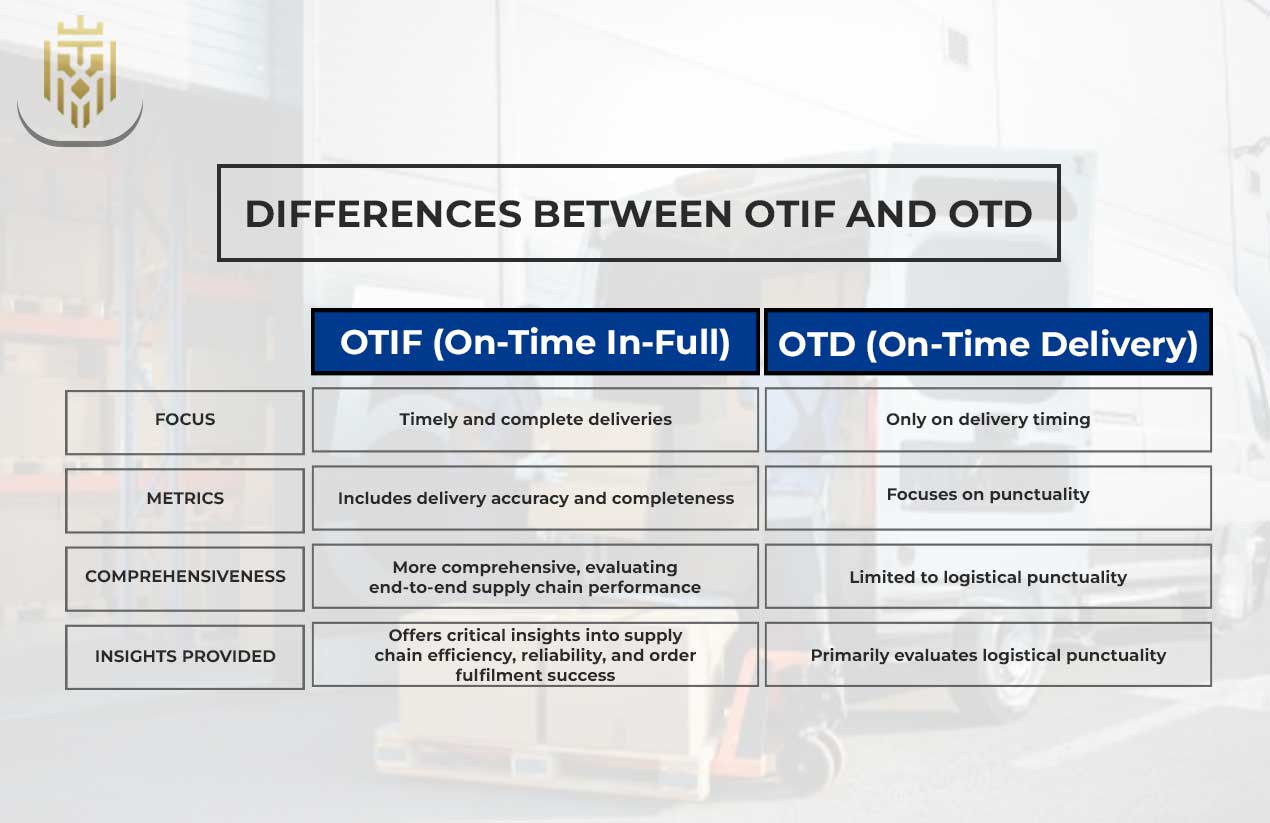 DIFFERENCES BETWEEN OTIF AND OTD

| | OTIF (On-Time In-Full) | OTD (On-Time Delivery) |
|---|---|---|
| FOCUS | Timely and complete deliveries | Only on delivery timing |
| METRICS | Includes delivery accuracy and completeness | Focuses on punctuality |
| COMPREHENSIVENESS | More comprehensive, evaluating end-to-end supply chain performance | Limited to logistical punctuality |
| INSIGHTS PROVIDED | Offers critical insights into supply chain efficiency, reliability, and order fulfilment success | Primarily evaluates logistical punctuality |